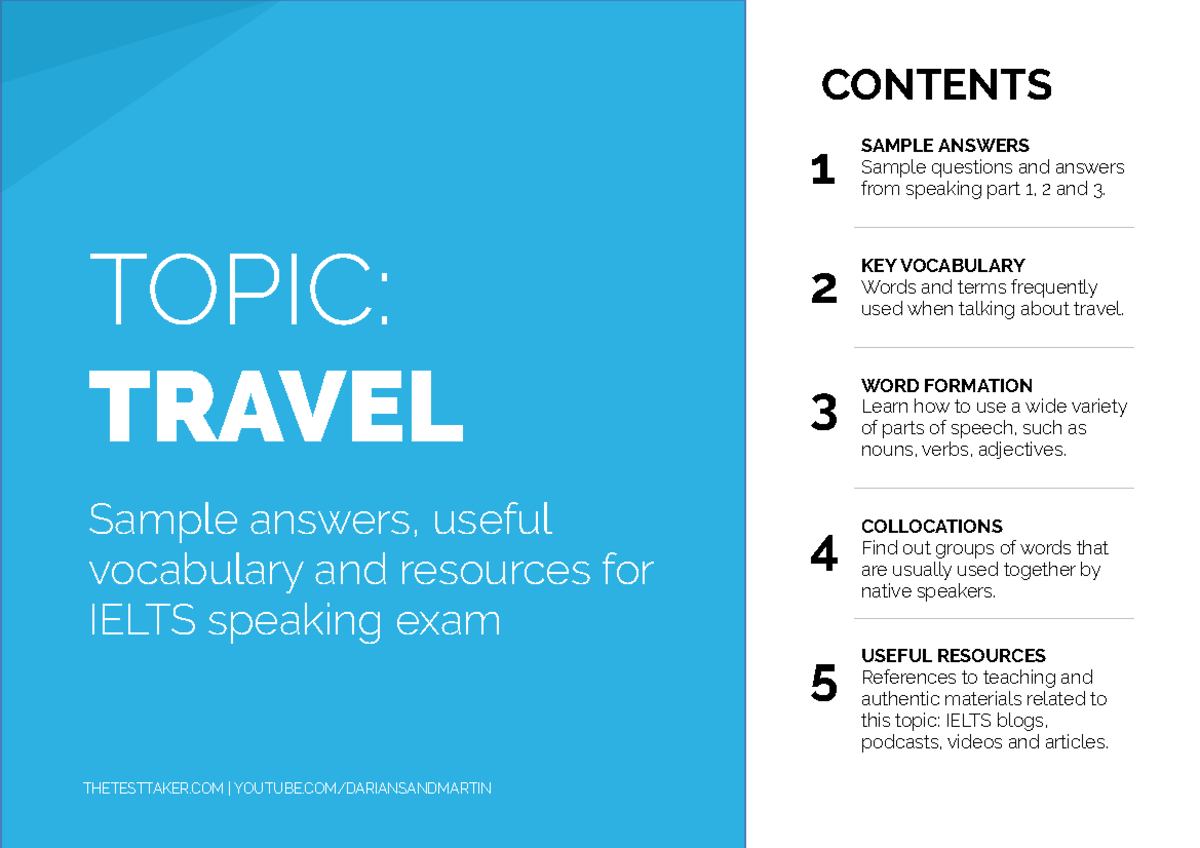 TOPIC:
TRAVEL

Sample answers, useful vocabulary and resources for IELTS speaking exam

THETESTTAKER.COM | YOUTUBE.COM/DARIANSANDMARTIN

CONTENTS

1
SAMPLE ANSWERS
Sample questions and answers from speaking part 1, 2 and 3.

2
KEY VOCABULARY
Words and terms frequently used when talking about travel.

3
WORD FORMATION
Learn how to use a wide variety of parts of speech, such as nouns, verbs, adjectives.

4
COLLOCATIONS
Find out groups of words that are usually used together by native speakers.

5
USEFUL RESOURCES
References to teaching and authentic materials related to this topic: IELTS blogs, podcasts, videos and articles.